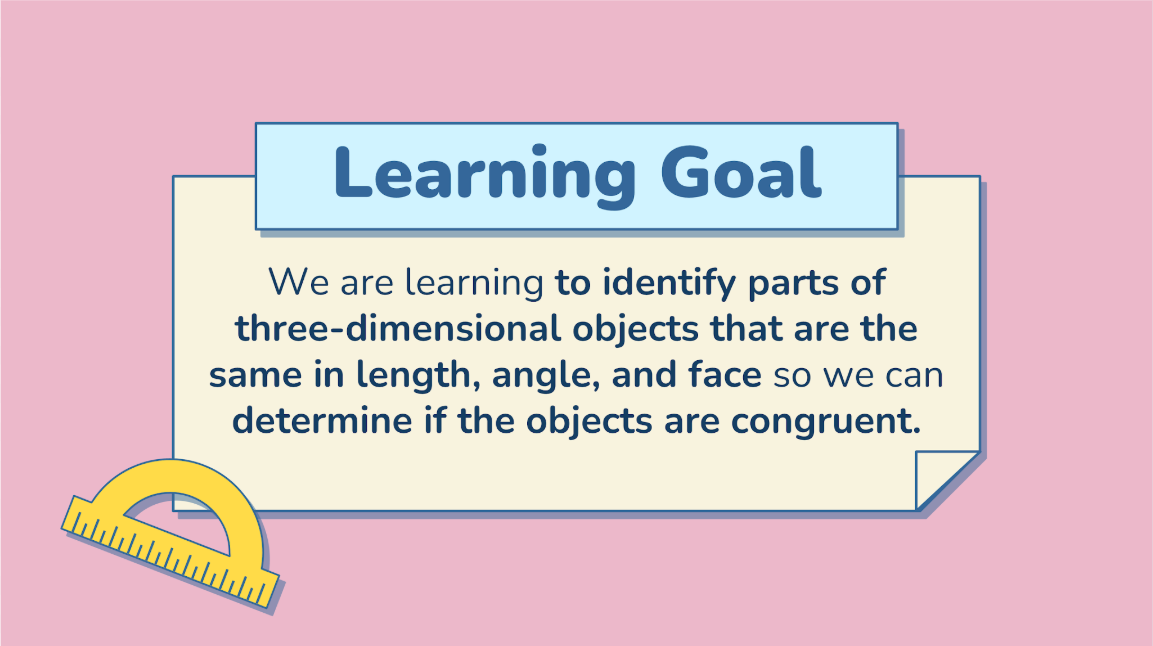 Learning Goal

We are learning to identify parts of three-dimensional objects that are the same in length, angle, and face so we can determine if the objects are congruent.